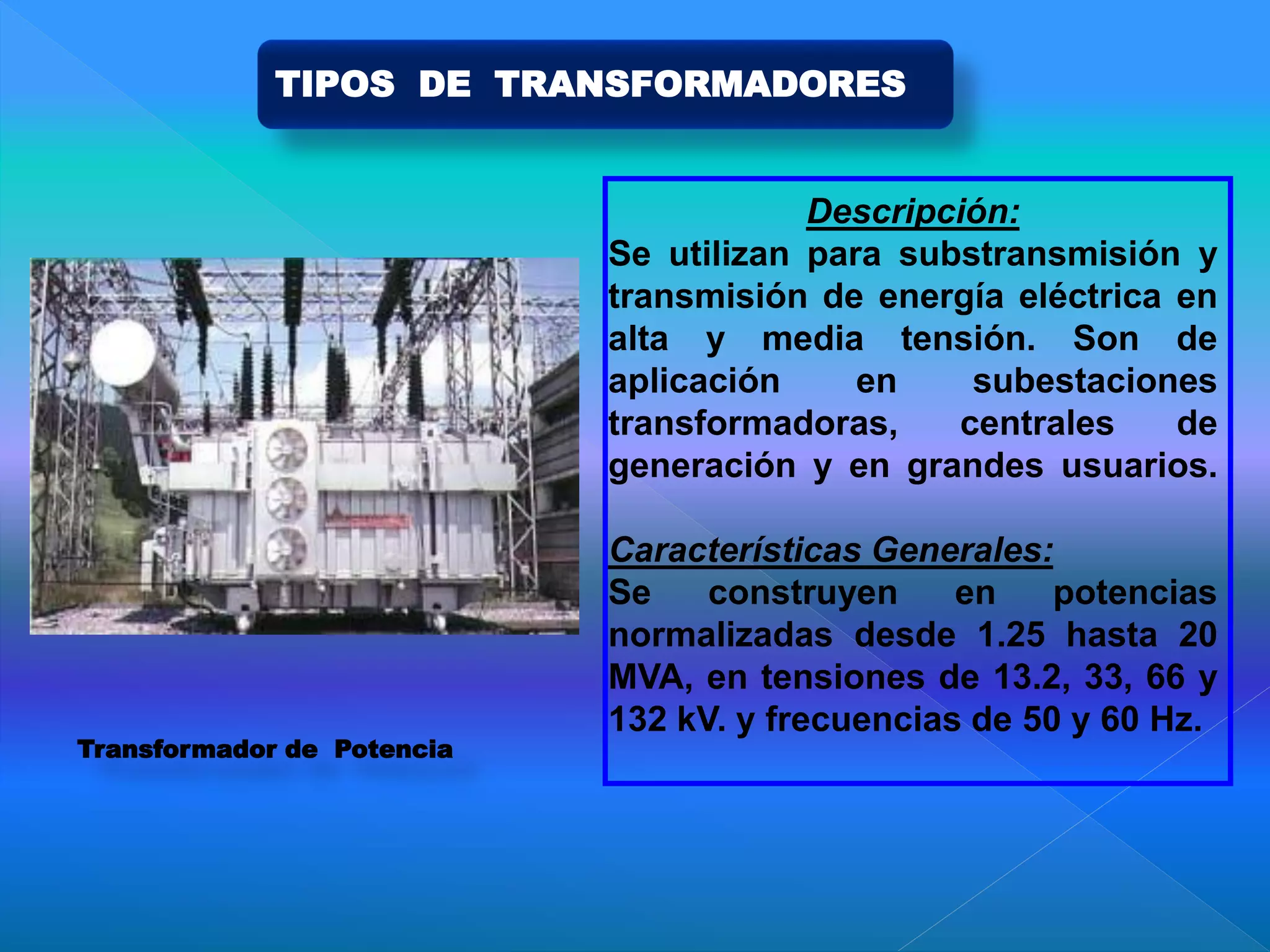 TIPOS DE TRANSFORMADORES

Transformador de Potencia

Descripción:
Se utilizan para substransmisión y transmisión de energía eléctrica en alta y media tensión. Son de aplicación en subestaciones transformadoras, centrales de generación y en grandes usuarios.

Características Generales:
Se construyen en potencias normalizadas desde 1.25 hasta 20 MVA, en tensiones de 13.2, 33, 66 y 132 kV. y frecuencias de 50 y 60 Hz.